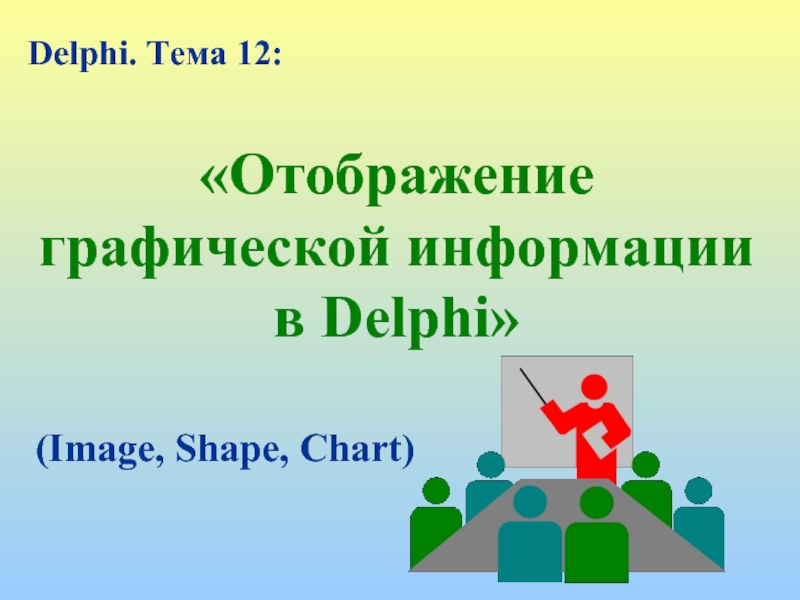 Delphi. Тема 12:

«Отображение графической информации в Delphi»

(Image, Shape, Chart)